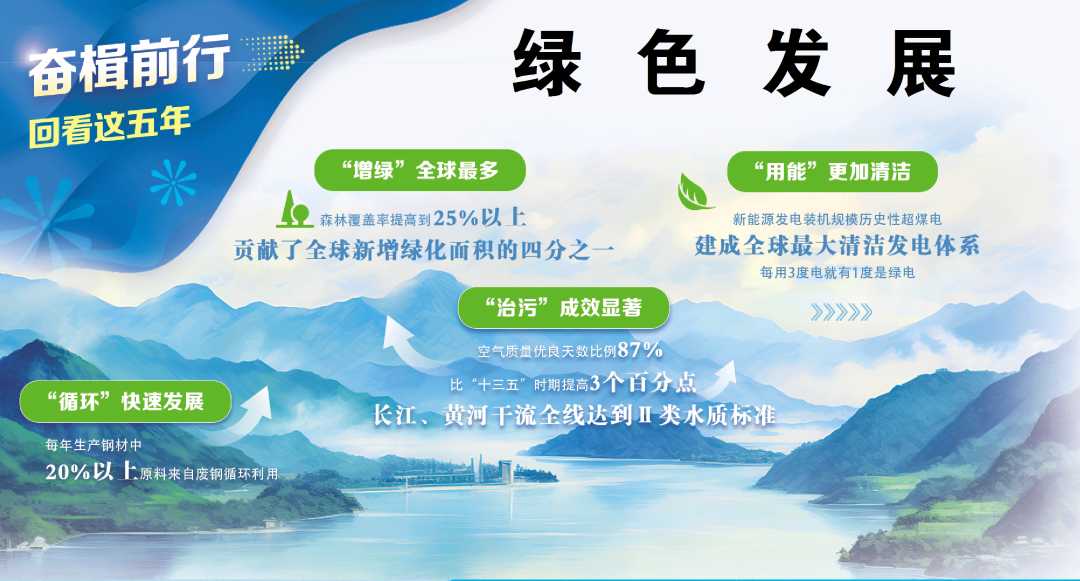 奋楫前行
回看这五年

绿色发展

“增绿”全球最多
森林覆盖率提高到25%以上
贡献了全球新增绿化面积的四分之一

“用能”更加清洁
新能源发电装机规模历史性超煤电
建成全球最大清洁发电体系
每用3度电就有1度是绿电

“治污”成效显著
空气质量优良天数比例87%
比“十三五”时期提高3个百分点
长江、黄河干流全线达到Ⅱ类水质标准

“循环”快速发展
每年生产钢材中
20%以上原料来自废钢循环利用